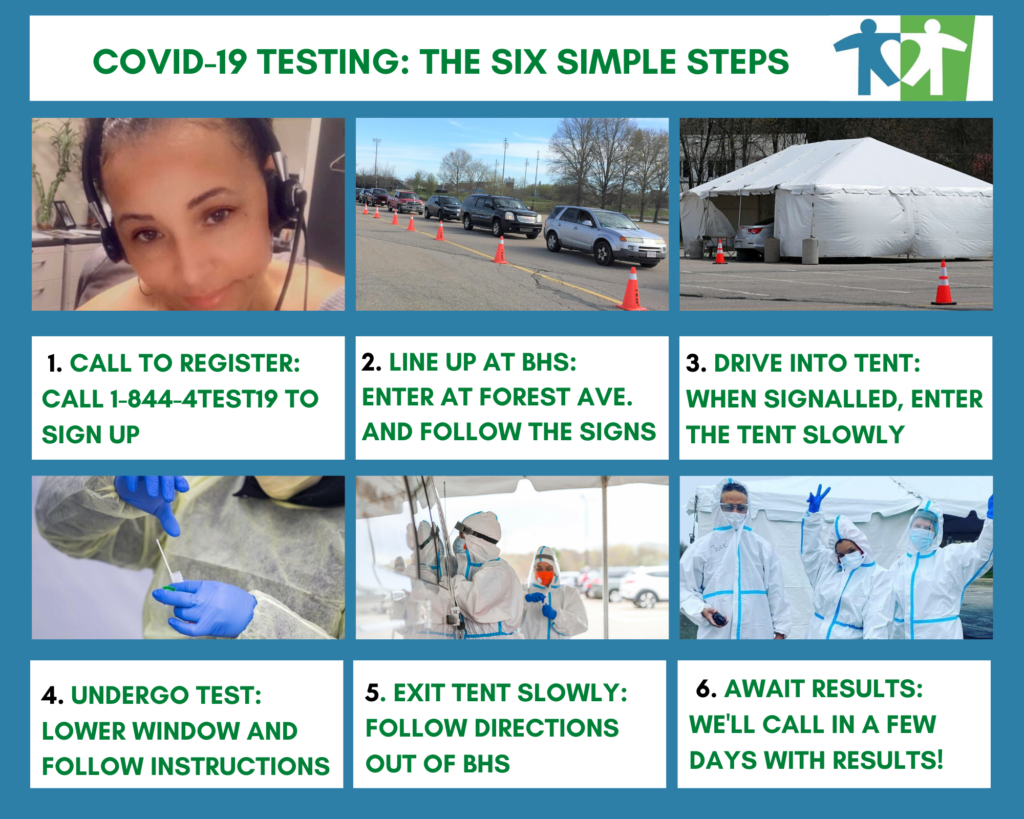 COVID-19 TESTING: THE SIX SIMPLE STEPS

1. CALL TO REGISTER: CALL 1-844-4TEST19 TO SIGN UP

2. LINE UP AT BHS: ENTER AT FOREST AVE. AND FOLLOW THE SIGNS

3. DRIVE INTO TENT: WHEN SIGNALLED, ENTER THE TENT SLOWLY

4. UNDERGO TEST: LOWER WINDOW AND FOLLOW INSTRUCTIONS

5. EXIT TENT SLOWLY: FOLLOW DIRECTIONS OUT OF BHS

6. AWAIT RESULTS: WE'LL CALL IN A FEW DAYS WITH RESULTS!